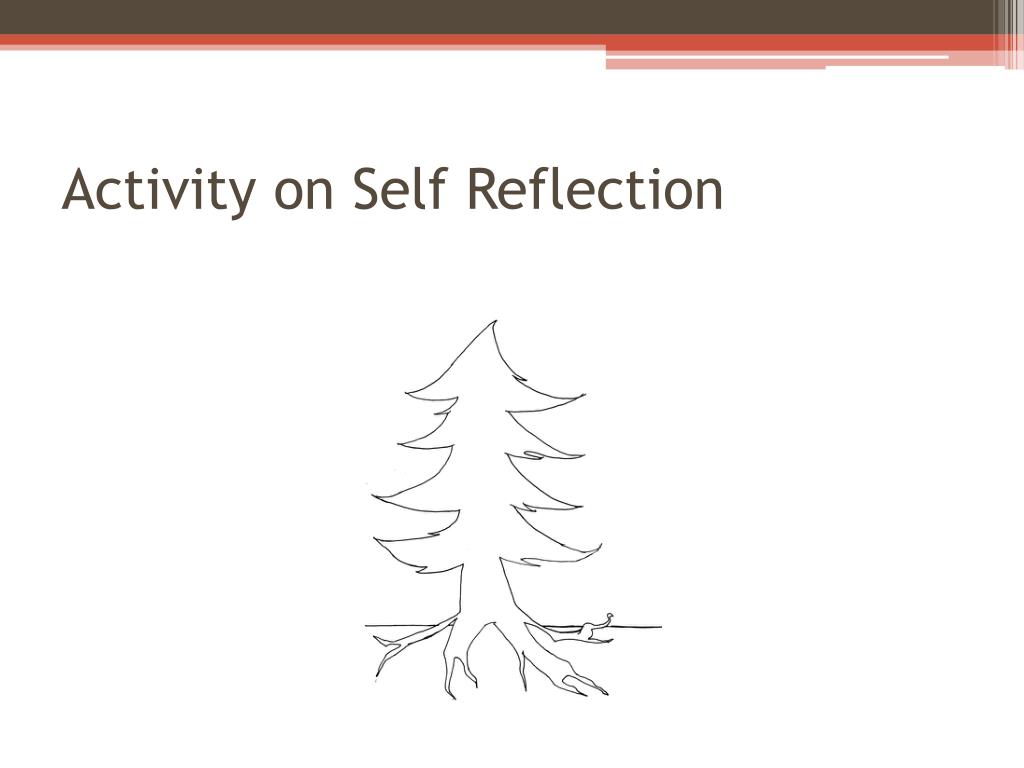 Activity on Self Reflection